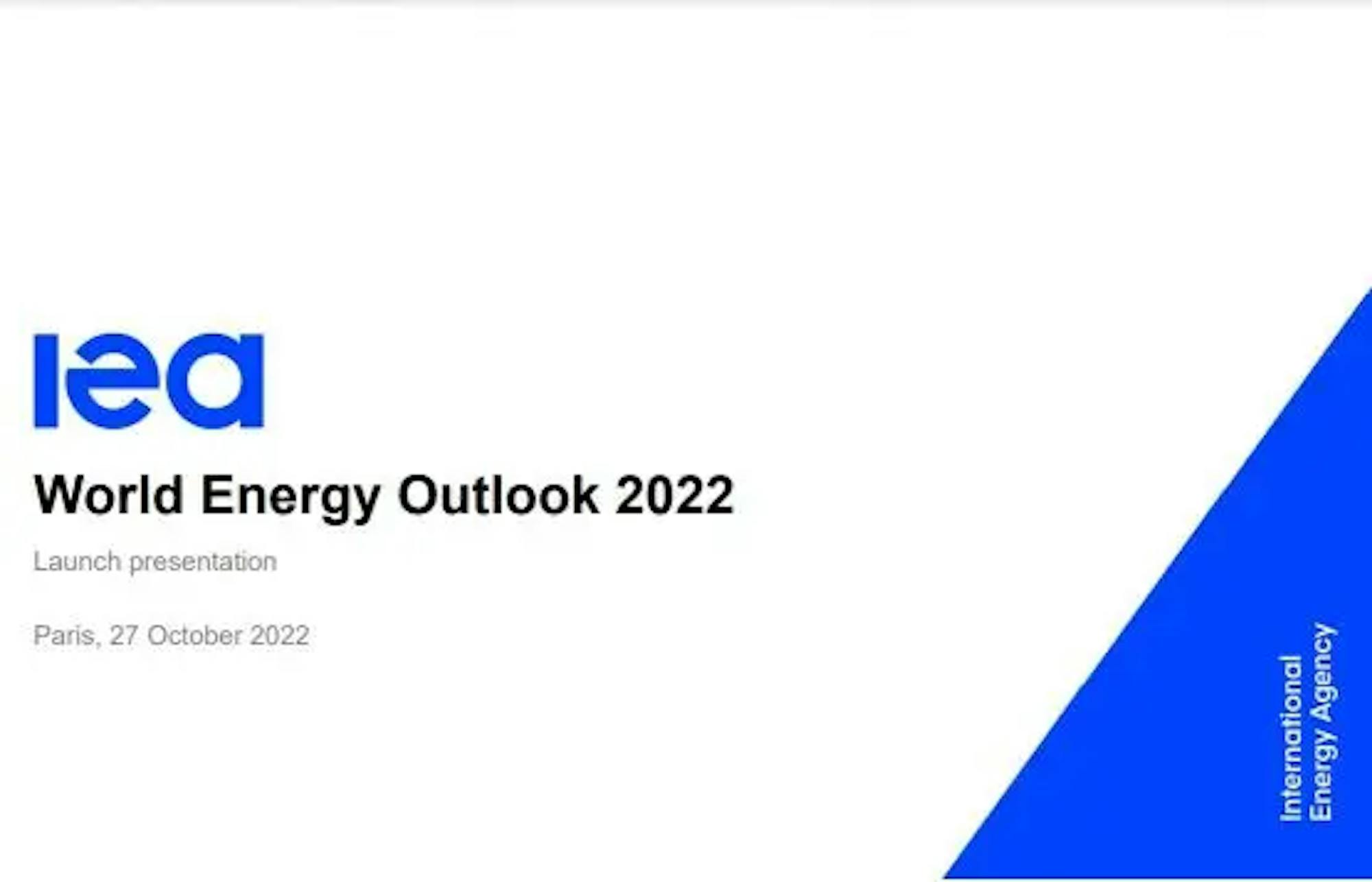 iea

World Energy Outlook 2022

Launch presentation

Paris, 27 October 2022

International
Energy Agency